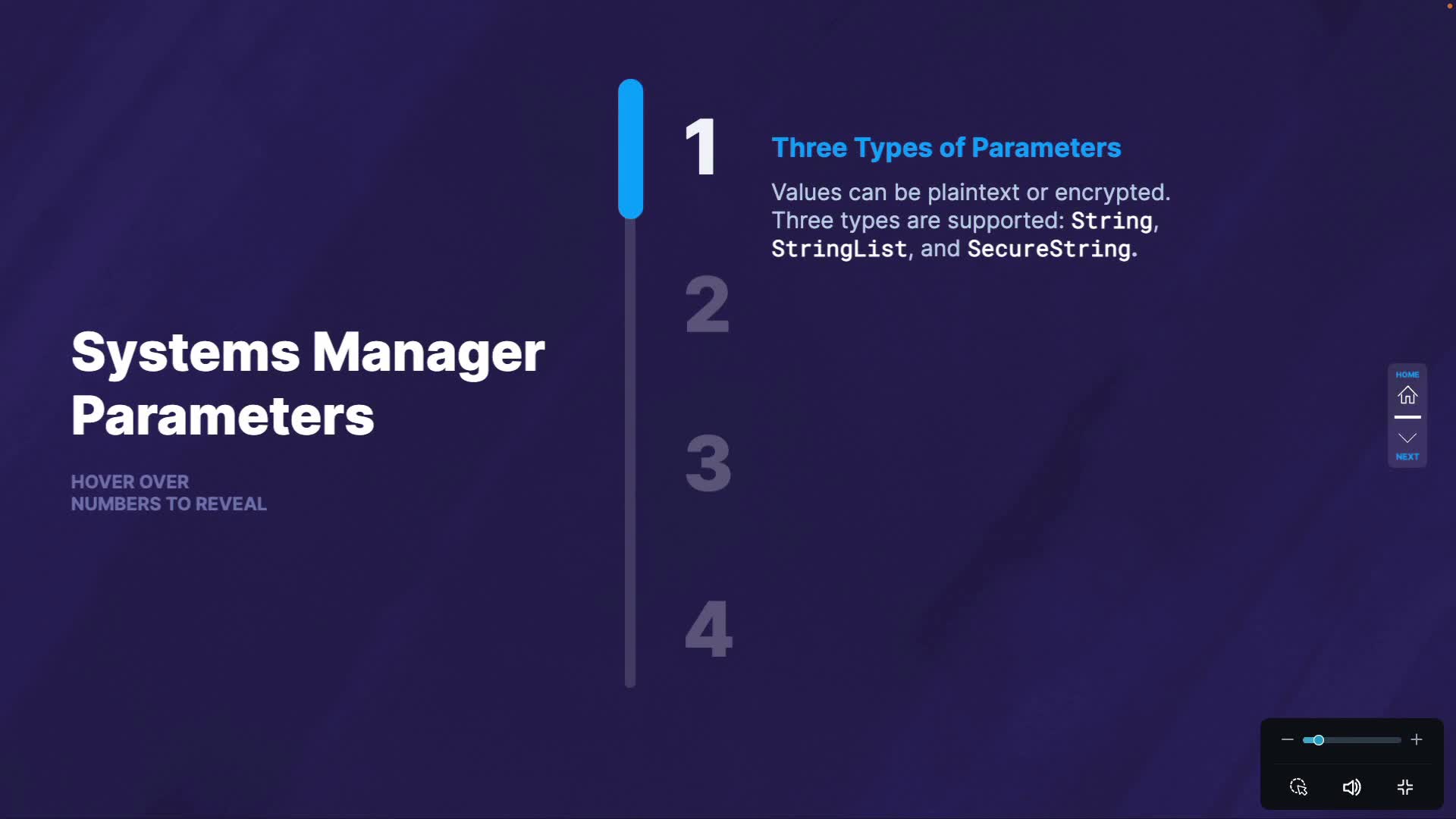 Systems Manager Parameters

HOVER OVER
NUMBERS TO REVEAL

1

Three Types of Parameters

Values can be plaintext or encrypted. Three types are supported: String, StringList, and SecureString.

2

3

4

HOME

NEXT